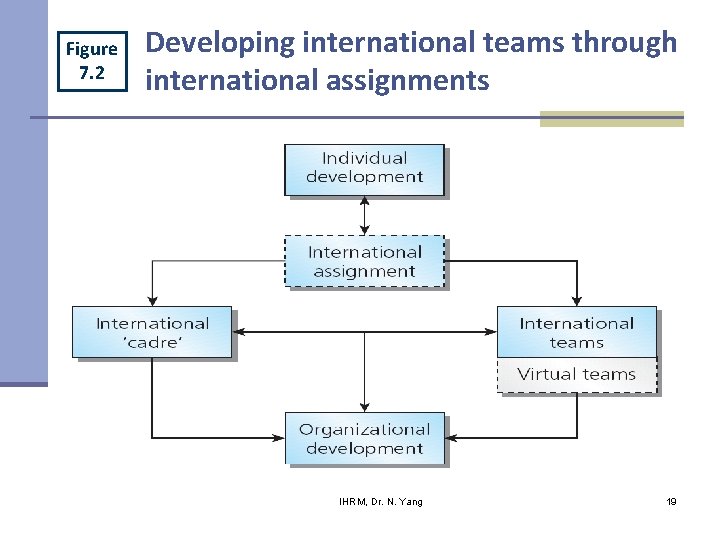 Figure 7.2

Developing international teams through international assignments

Individual development

International assignment

International 'cadre'

International teams

Virtual teams

Organizational development

IHRM, Dr. N. Yang

19